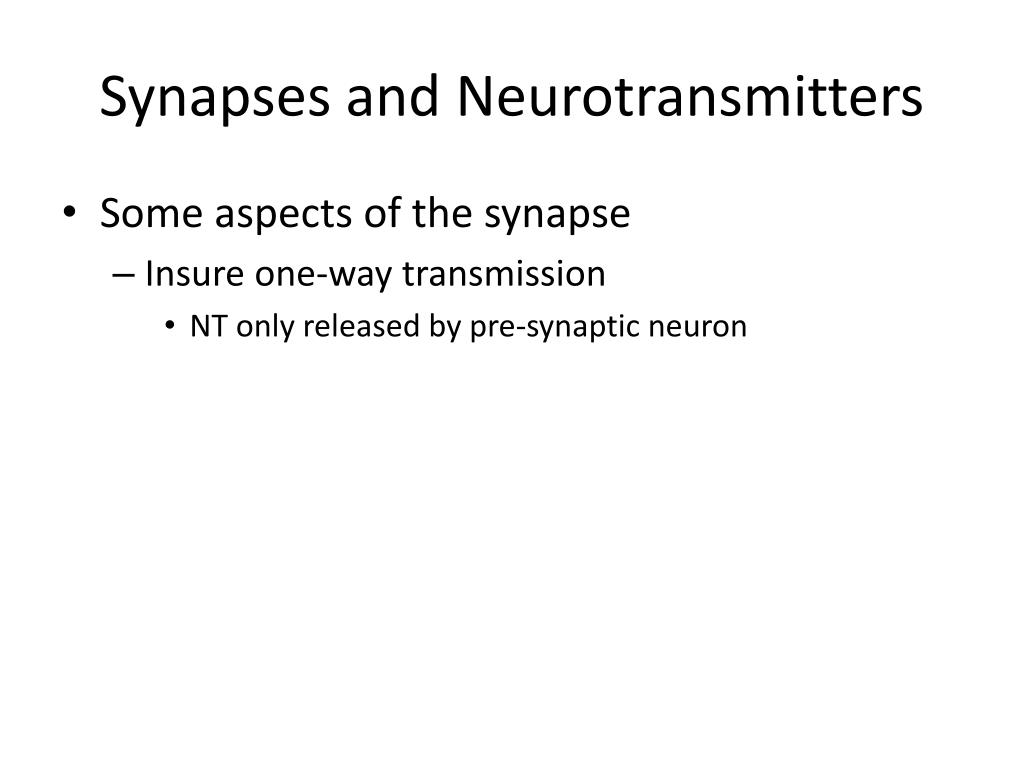 Synapses and Neurotransmitters

• Some aspects of the synapse
– Insure one-way transmission
• NT only released by pre-synaptic neuron